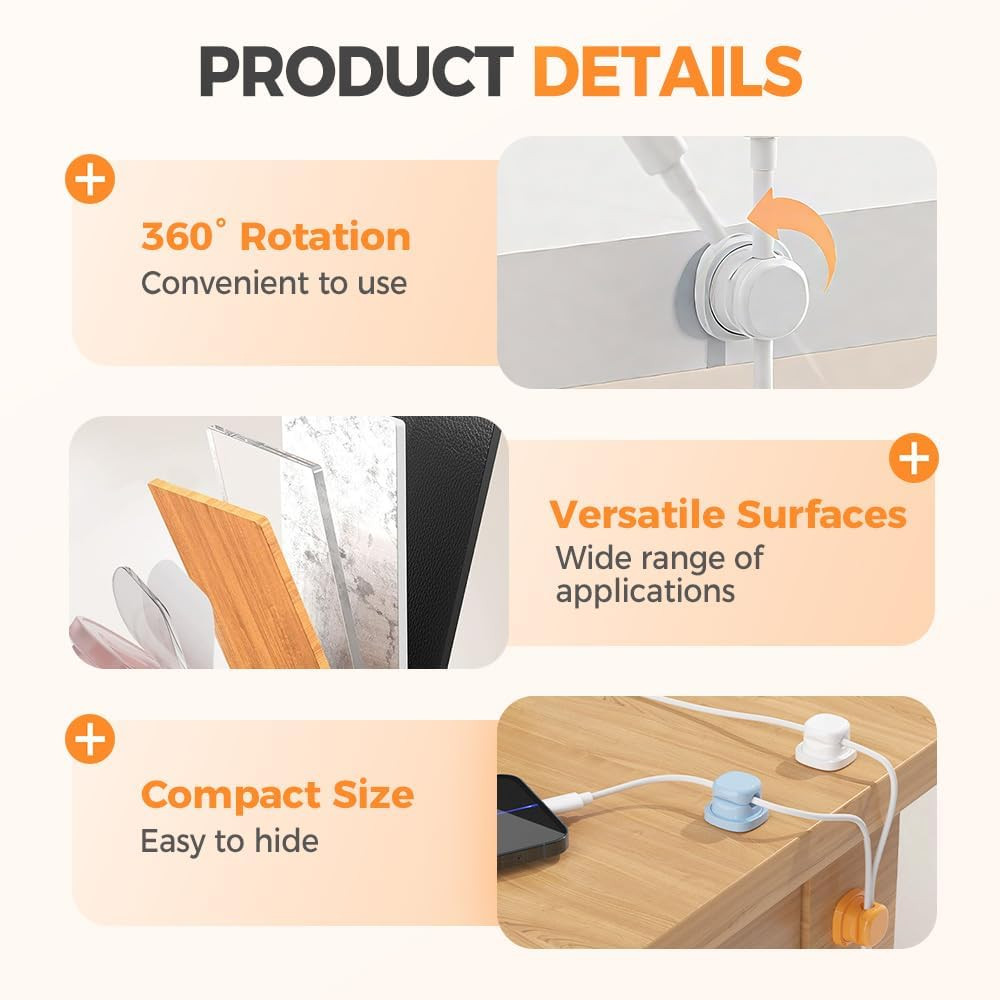 PRODUCT DETAILS

360° Rotation
Convenient to use

Versatile Surfaces
Wide range of applications

Compact Size
Easy to hide